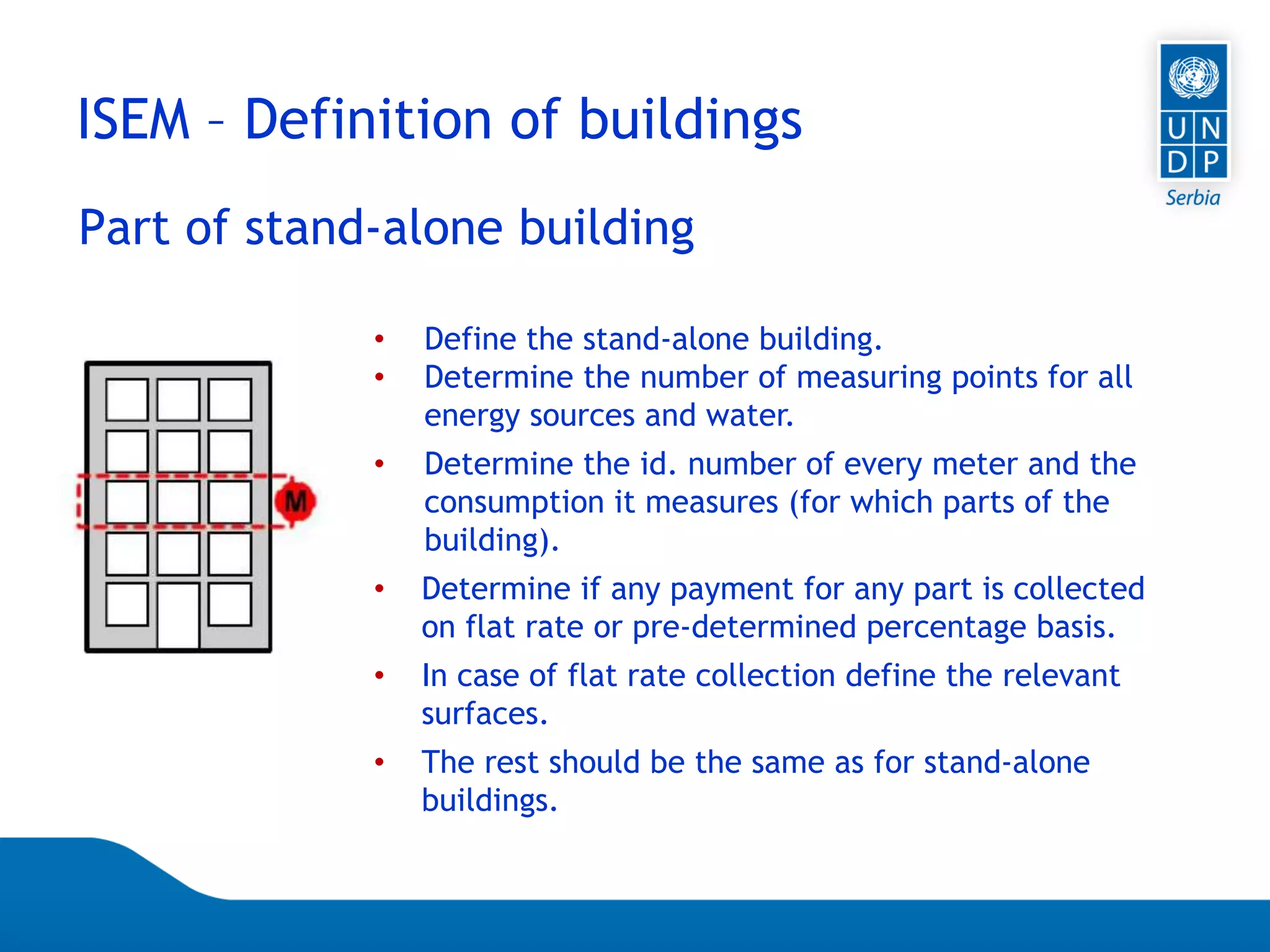 ISEM – Definition of buildings

U N
D P
Serbia

Part of stand-alone building

M

• Define the stand-alone building.
• Determine the number of measuring points for all energy sources and water.
• Determine the id. number of every meter and the consumption it measures (for which parts of the building).
• Determine if any payment for any part is collected on flat rate or pre-determined percentage basis.
• In case of flat rate collection define the relevant surfaces.
• The rest should be the same as for stand-alone buildings.